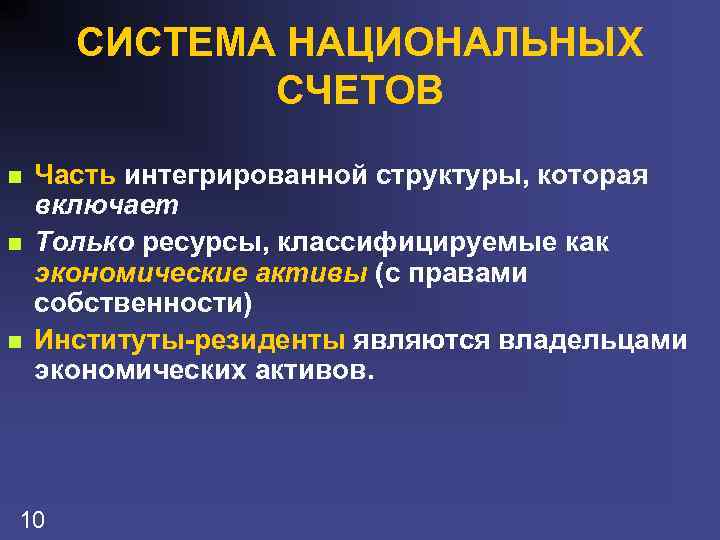 СИСТЕМА НАЦИОНАЛЬНЫХ СЧЕТОВ

Часть интегрированной структуры, которая включает

Только ресурсы, классифицируемые как экономические активы (с правами собственности)

Институты-резиденты являются владельцами экономических активов.

10